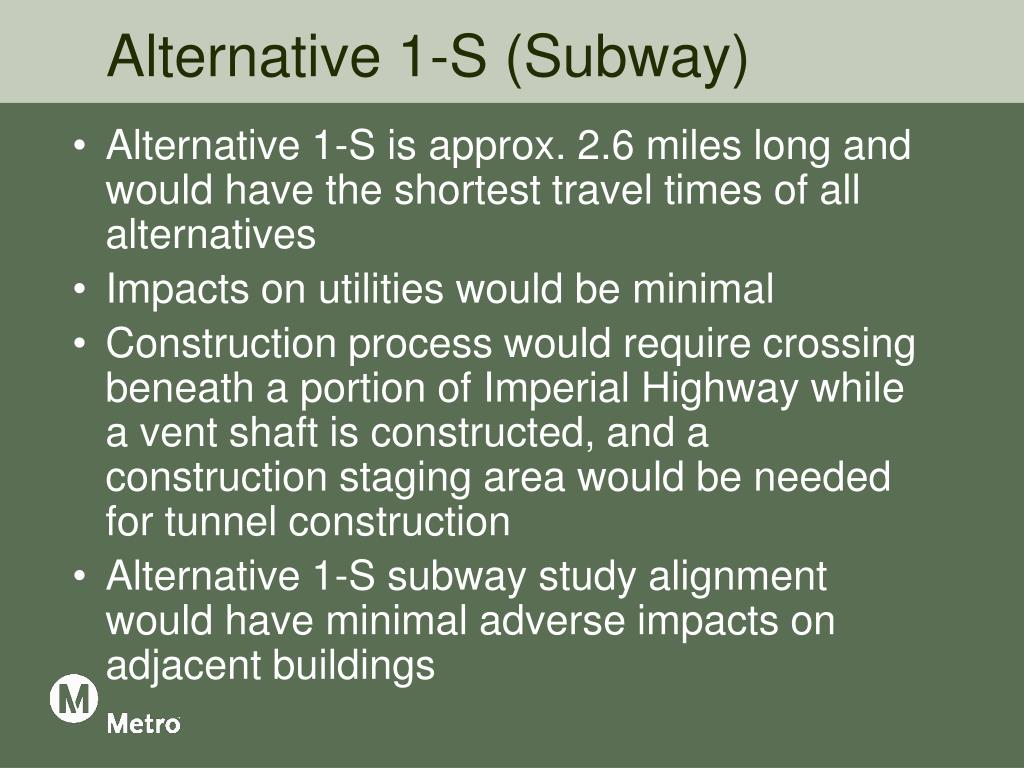 Alternative 1-S (Subway)

• Alternative 1-S is approx. 2.6 miles long and would have the shortest travel times of all alternatives
• Impacts on utilities would be minimal
• Construction process would require crossing beneath a portion of Imperial Highway while a vent shaft is constructed, and a construction staging area would be needed for tunnel construction
• Alternative 1-S subway study alignment would have minimal adverse impacts on adjacent buildings

M
Metro